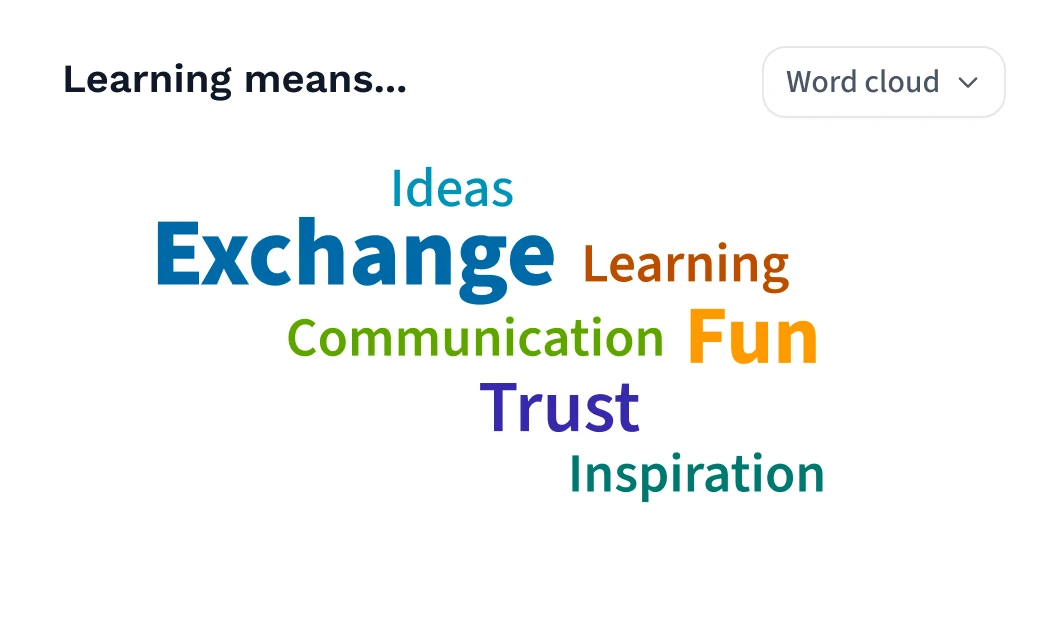 Learning means...

Word cloud

Ideas
Exchange Learning
Communication Fun
Trust
Inspiration